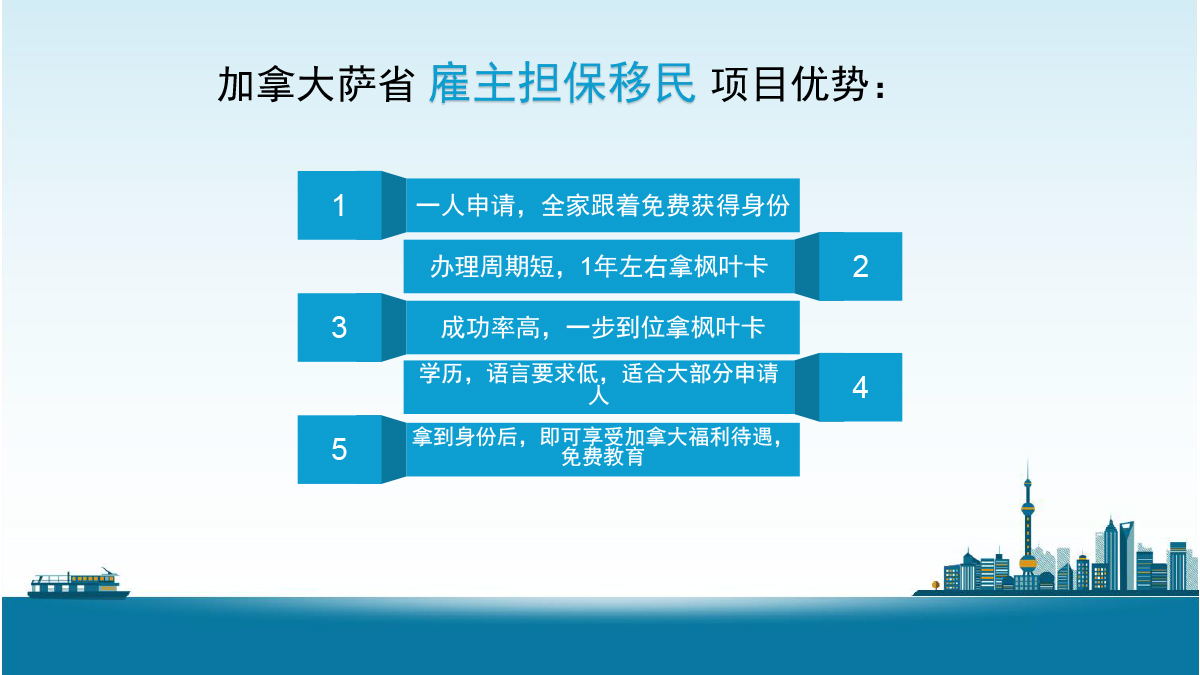 加拿大萨省 雇主担保移民 项目优势：

1 一人申请，全家跟着免费获得身份

办理周期短，1年左右拿枫叶卡 2

3 成功率高，一步到位拿枫叶卡

学历，语言要求低，适合大部分申请人 4

5 拿到身份后，即可享受加拿大福利待遇，免费教育